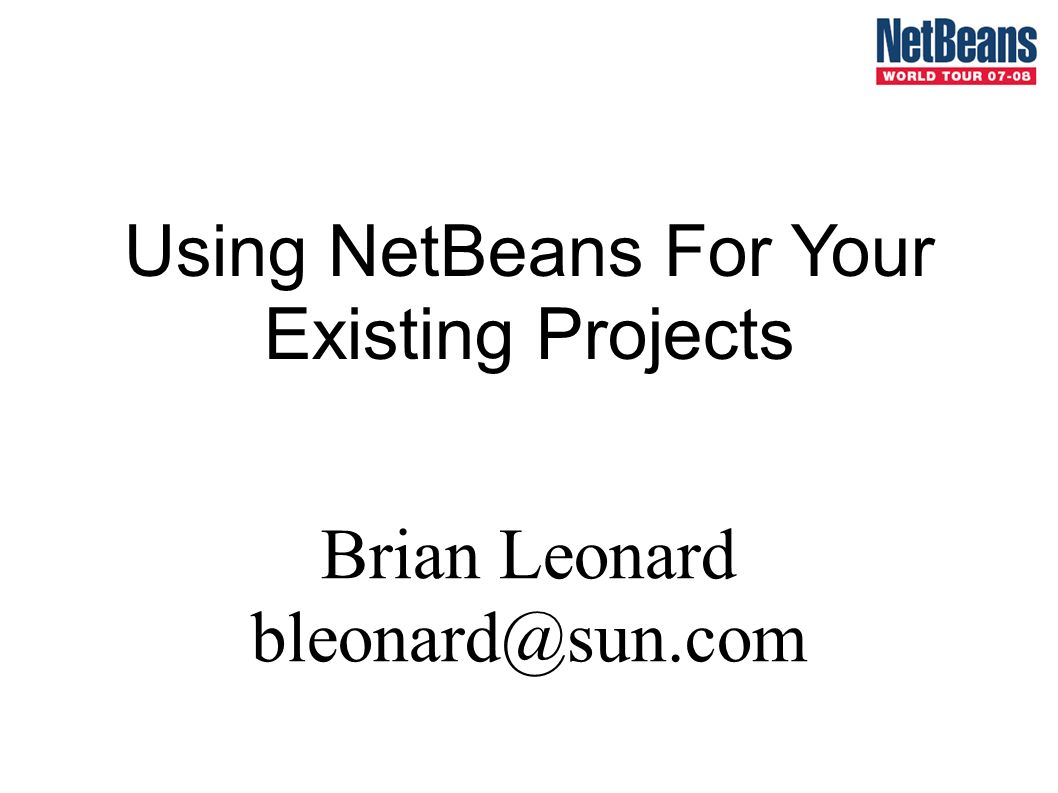 NetBeans
WORLD TOUR 07-08

Using NetBeans For Your Existing Projects

Brian Leonard
bleonard@sun.com